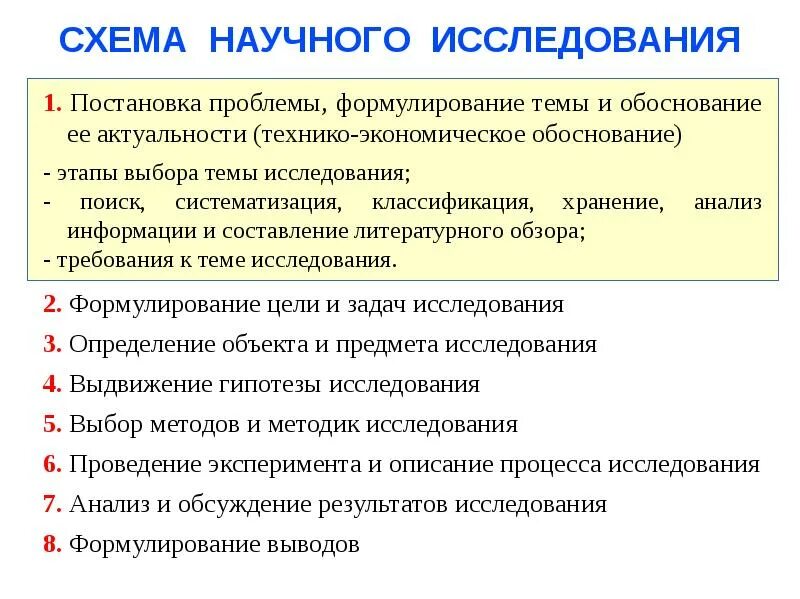 СХЕМА НАУЧНОГО ИССЛЕДОВАНИЯ

1. Постановка проблемы, формулирование темы и обоснование ее актуальности (технико-экономическое обоснование)

- этапы выбора темы исследования;
- поиск, систематизация, классификация, хранение, анализ информации и составление литературного обзора;
- требования к теме исследования.

2. Формулирование цели и задач исследования

3. Определение объекта и предмета исследования

4. Выдвижение гипотезы исследования

5. Выбор методов и методик исследования

6. Проведение эксперимента и описание процесса исследования

7. Анализ и обсуждение результатов исследования

8. Формулирование выводов